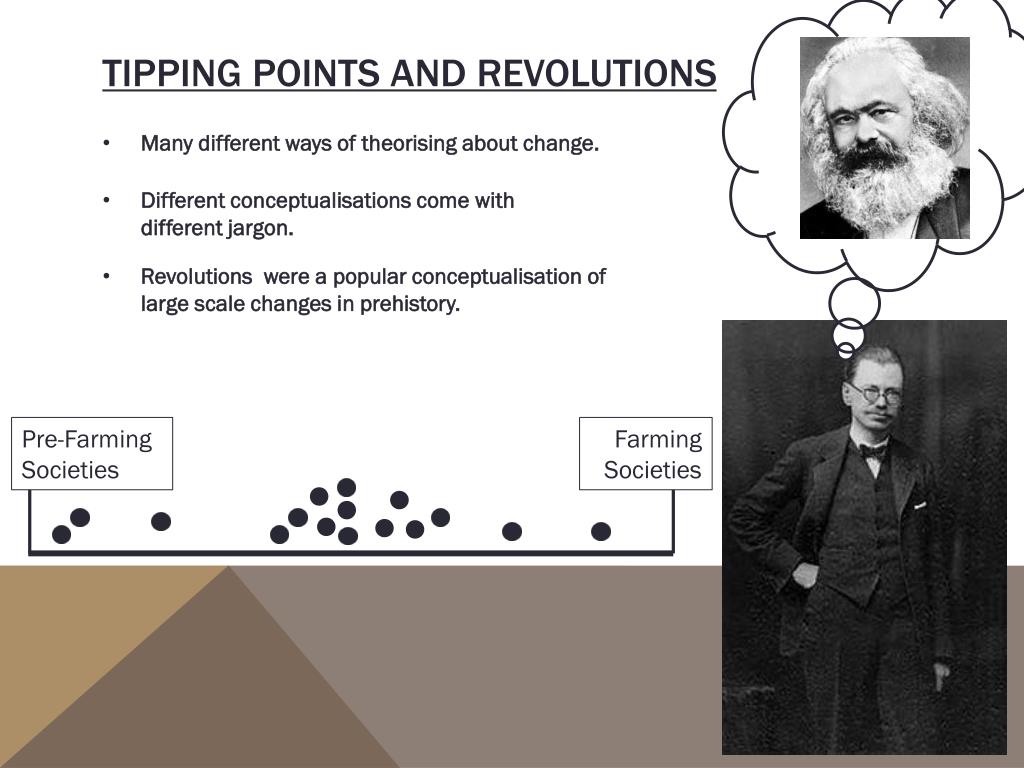 TIPPING POINTS AND REVOLUTIONS

• Many different ways of theorising about change.

• Different conceptualisations come with different jargon.

• Revolutions were a popular conceptualisation of large scale changes in prehistory.

Pre-Farming Societies

Farming Societies